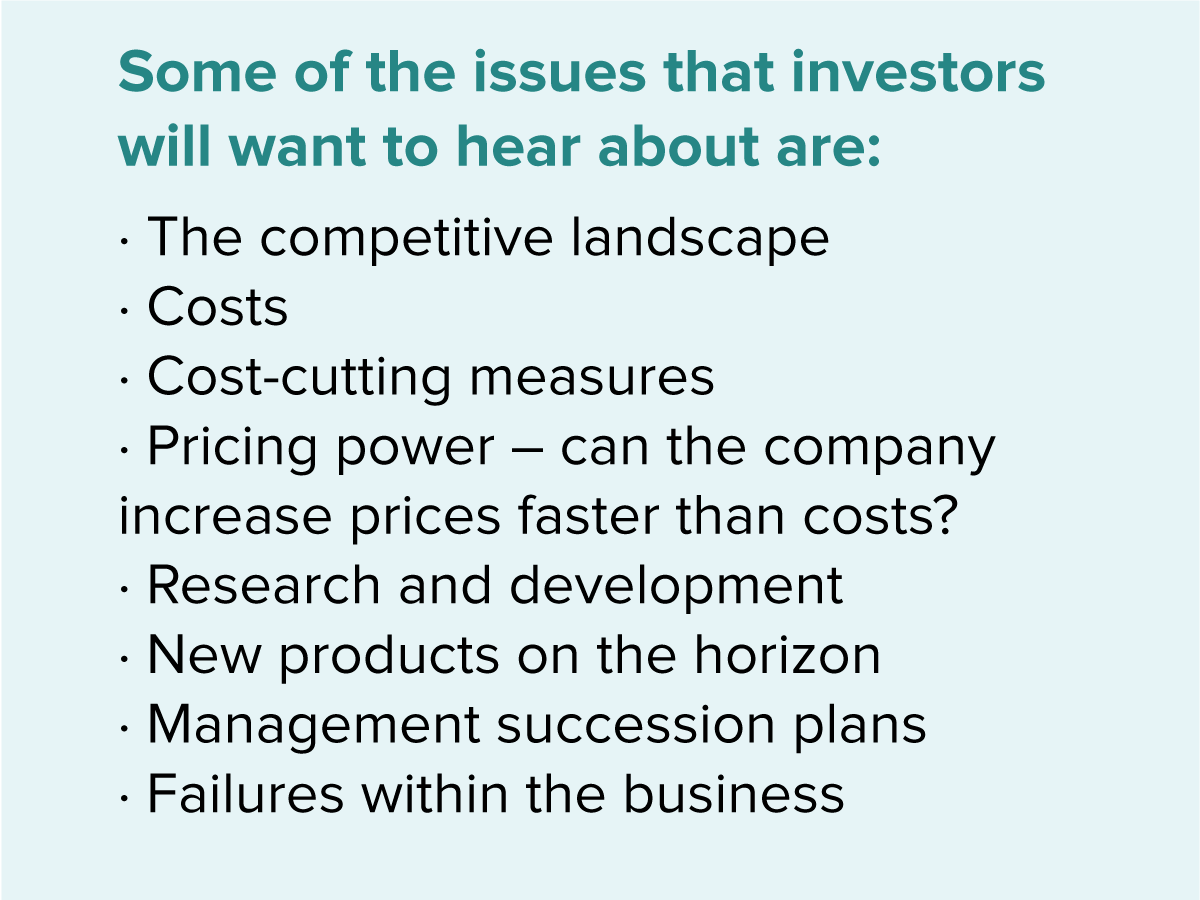 Some of the issues that investors will want to hear about are:

· The competitive landscape
· Costs
· Cost-cutting measures
· Pricing power – can the company increase prices faster than costs?
· Research and development
· New products on the horizon
· Management succession plans
· Failures within the business